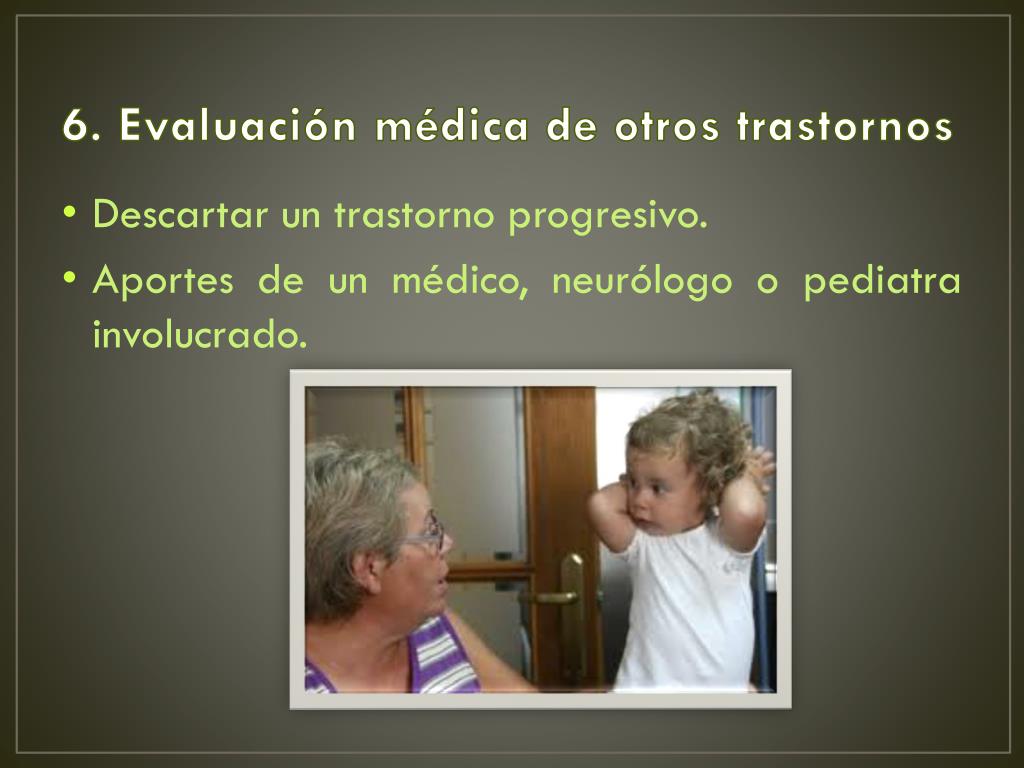 6. Evaluación médica de otros trastornos

• Descartar un trastorno progresivo.

• Aportes de un médico, neurólogo o pediatra involucrado.